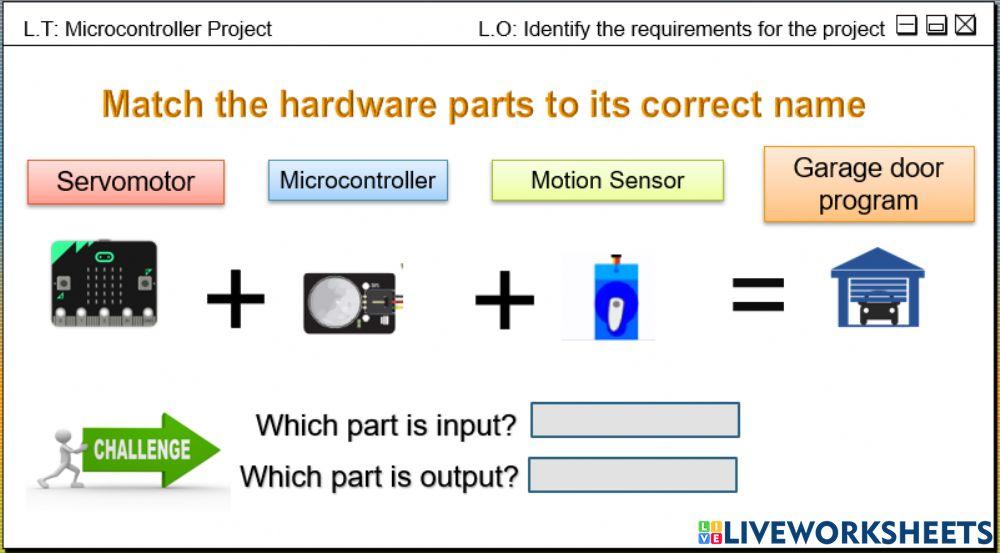 L.T: Microcontroller Project

L.O: Identify the requirements for the project

Match the hardware parts to its correct name

Servomotor

Microcontroller

Motion Sensor

Garage door program

+ + =

CHALLENGE

Which part is input?

Which part is output?

LIVEWORKSHEETS